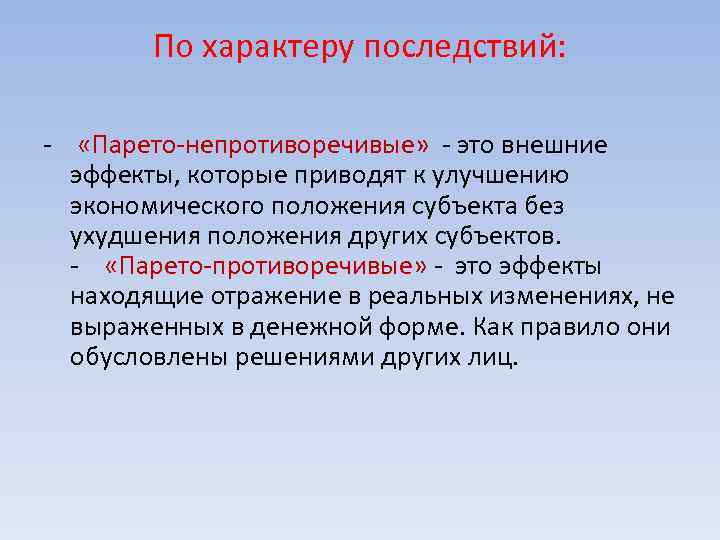 По характеру последствий:

- «Парето-непротиворечивые» - это внешние эффекты, которые приводят к улучшению экономического положения субъекта без ухудшения положения других субъектов.
- «Парето-противоречивые» - это эффекты находящие отражение в реальных изменениях, не выраженных в денежной форме. Как правило они обусловлены решениями других лиц.